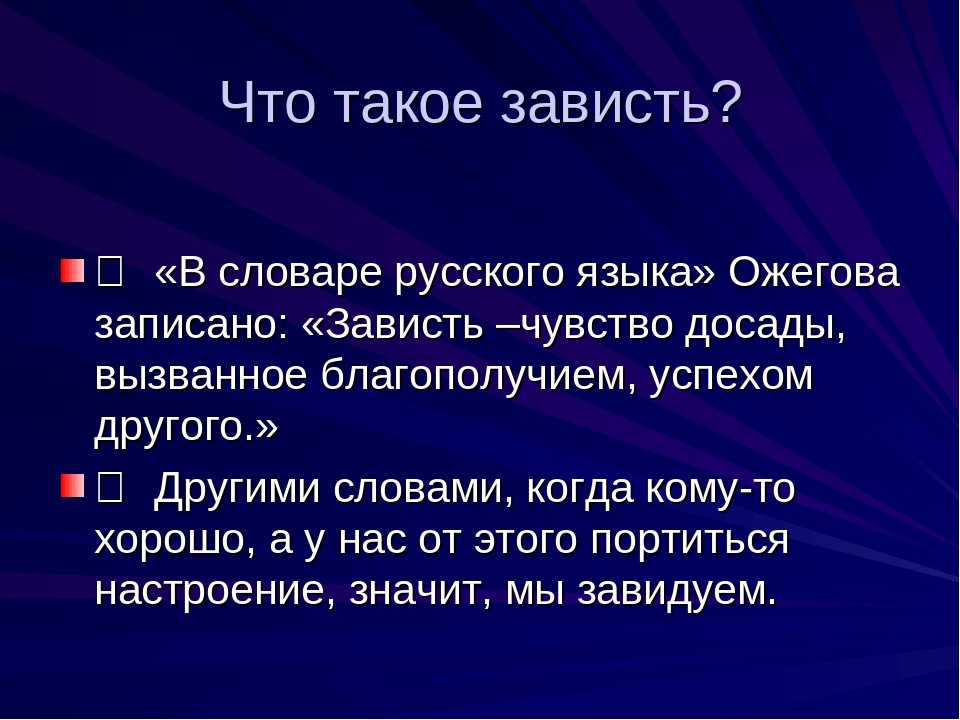 Что такое зависть?

 «В словаре русского языка» Ожегова записано: «Зависть –чувство досады, вызванное благополучием, успехом другого.»

 Другими словами, когда кому-то хорошо, а у нас от этого портиться настроение, значит, мы завидуем.